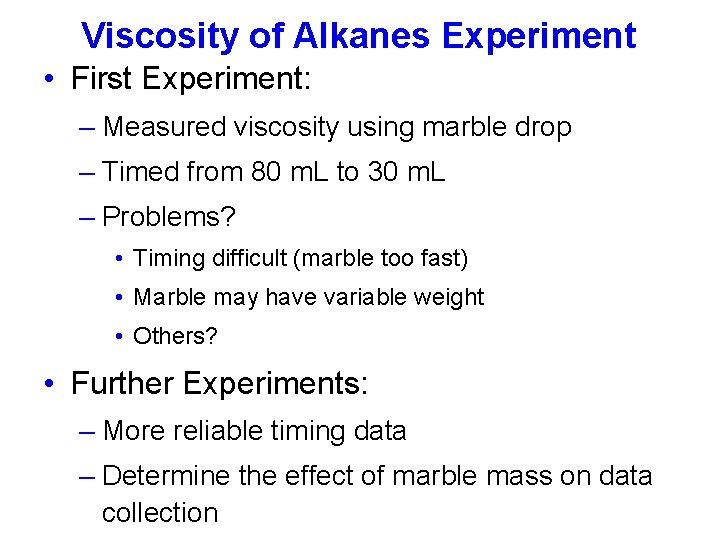 Viscosity of Alkanes Experiment

• First Experiment:

– Measured viscosity using marble drop

– Timed from 80 mL to 30 mL

– Problems?

• Timing difficult (marble too fast)

• Marble may have variable weight

• Others?

• Further Experiments:

– More reliable timing data

– Determine the effect of marble mass on data collection